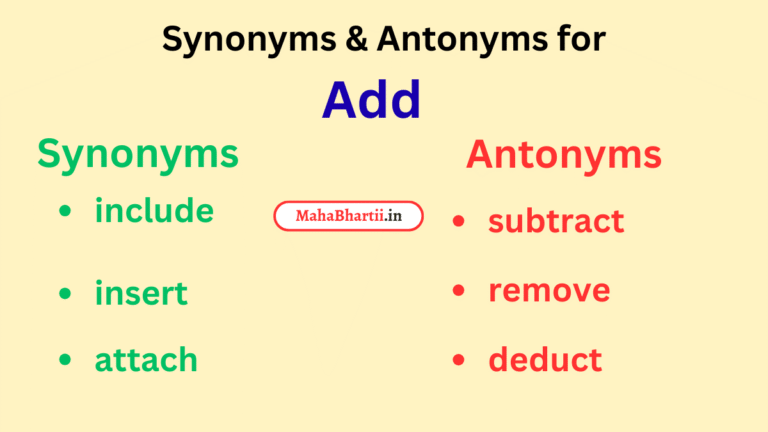 Synonyms & Antonyms for

Add

Synonyms
- include
- insert
- attach

MahaBhartii.in

Antonyms
- subtract
- remove
- deduct